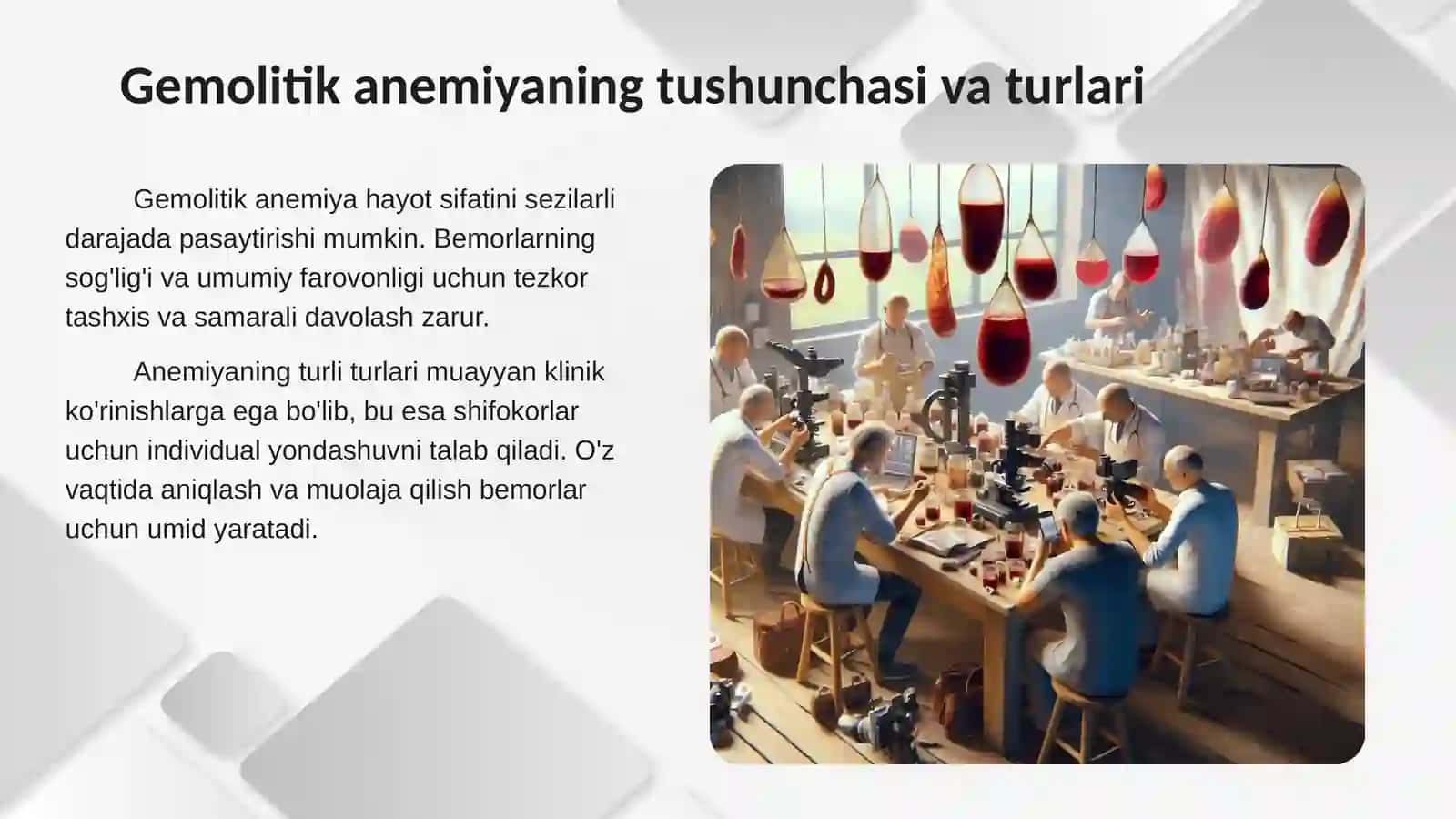 Gemolitik anemiyaning tushunchasi va turlari

Gemolitik anemiya hayot sifatini sezilarli darajada pasaytirishi mumkin. Bemorlarning sog'lig'i va umumiy farovonligi uchun tezkor tashxis va samarali davolash zarur.

Anemiyaning turli turlari muayyan klinik ko'rinishlarga ega bo'lib, bu esa shifokorlar uchun individual yondashuvni talab qiladi. O'z vaqtida aniqlash va muolaja qilish bemorlar uchun umid yaratadi.